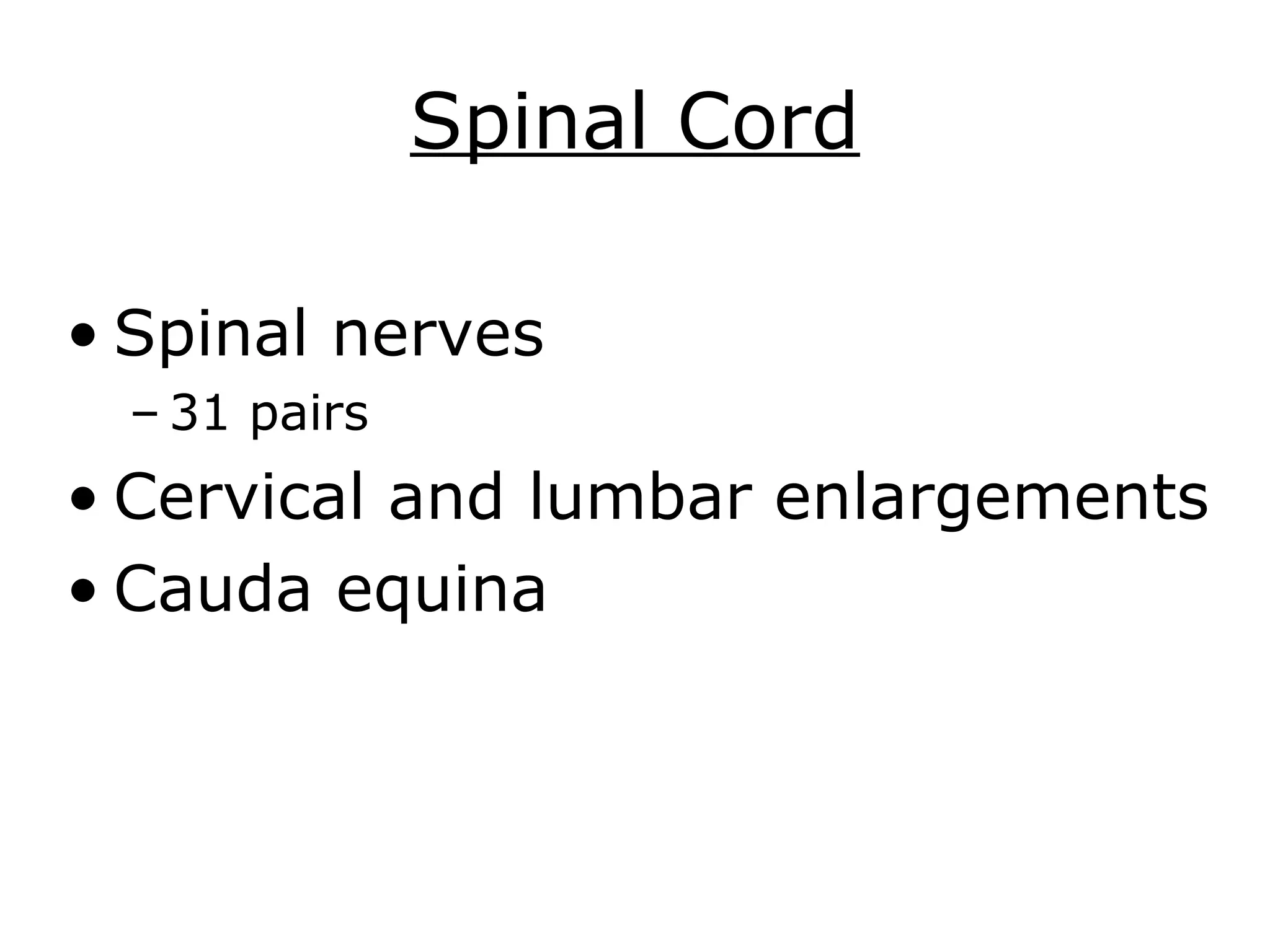 Spinal Cord

• Spinal nerves
  – 31 pairs
• Cervical and lumbar enlargements
• Cauda equina